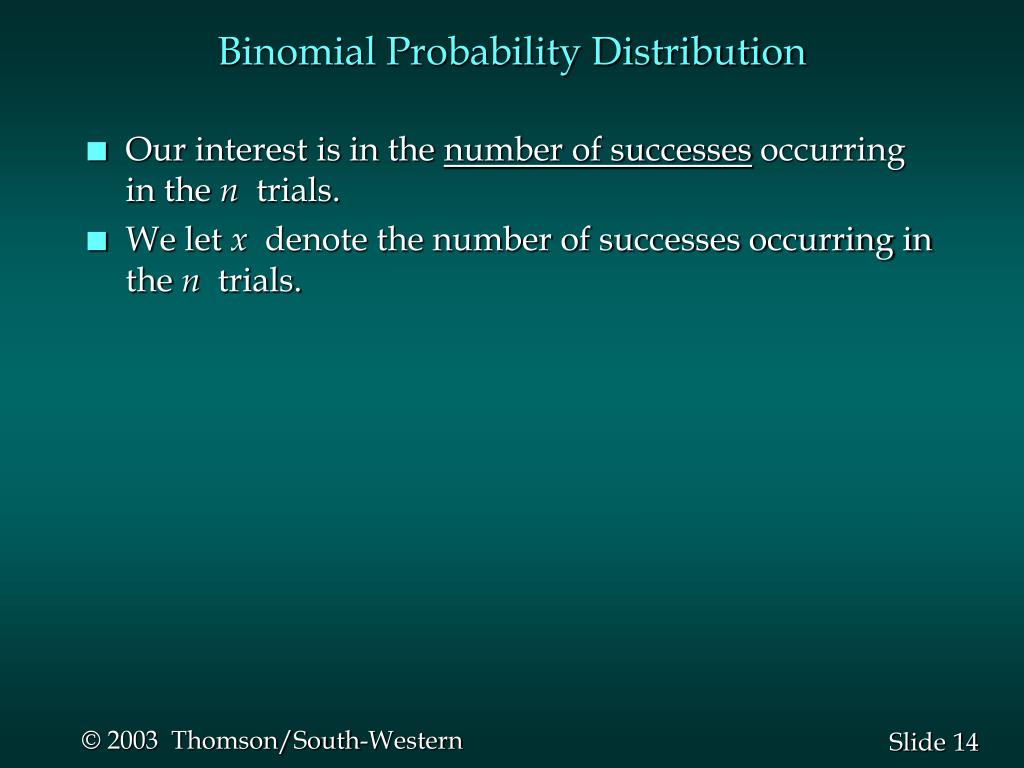 Binomial Probability Distribution

■ Our interest is in the number of successes occurring in the $n$ trials.

■ We let $x$ denote the number of successes occurring in the $n$ trials.

© 2003 Thomson/South-Western

Slide 14